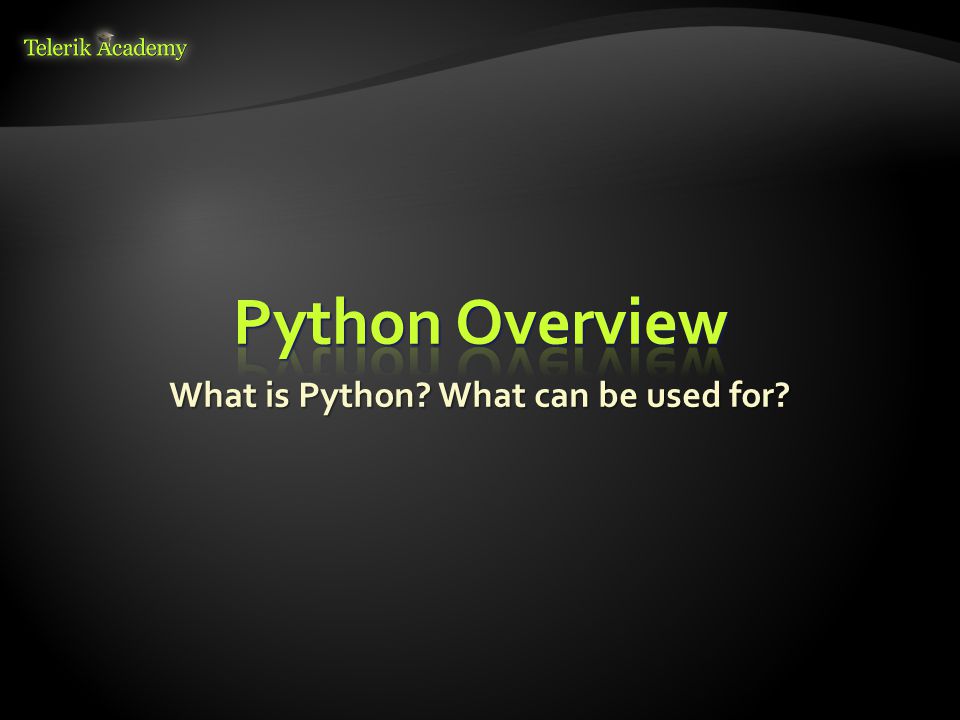 Telerik Academy

Python Overview

What is Python? What can be used for?